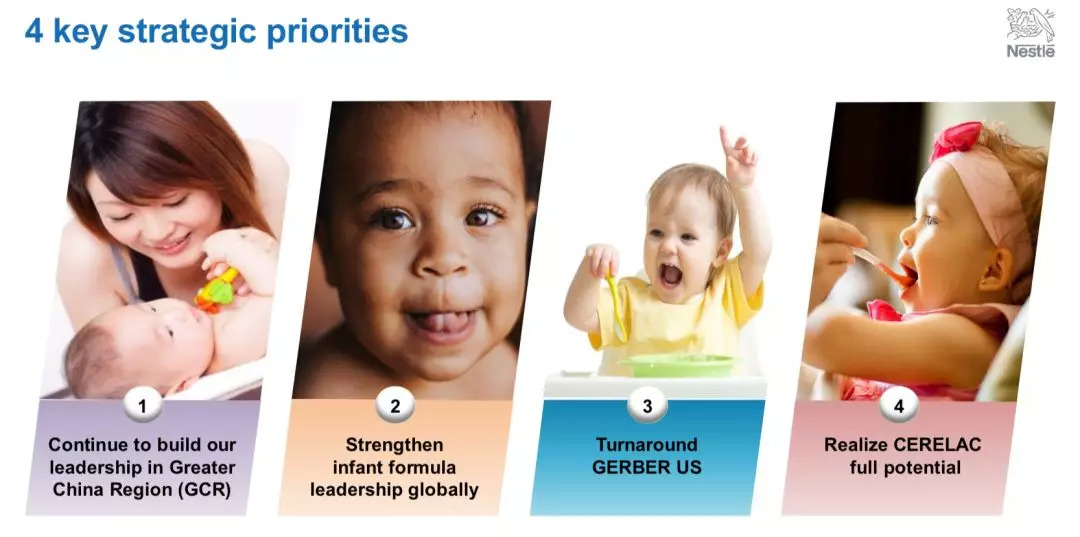 4 key strategic priorities

Nestlé

1
Continue to build our leadership in Greater China Region (GCR)

2
Strengthen infant formula leadership globally

3
Turnaround GERBER US

4
Realize CERELAC full potential